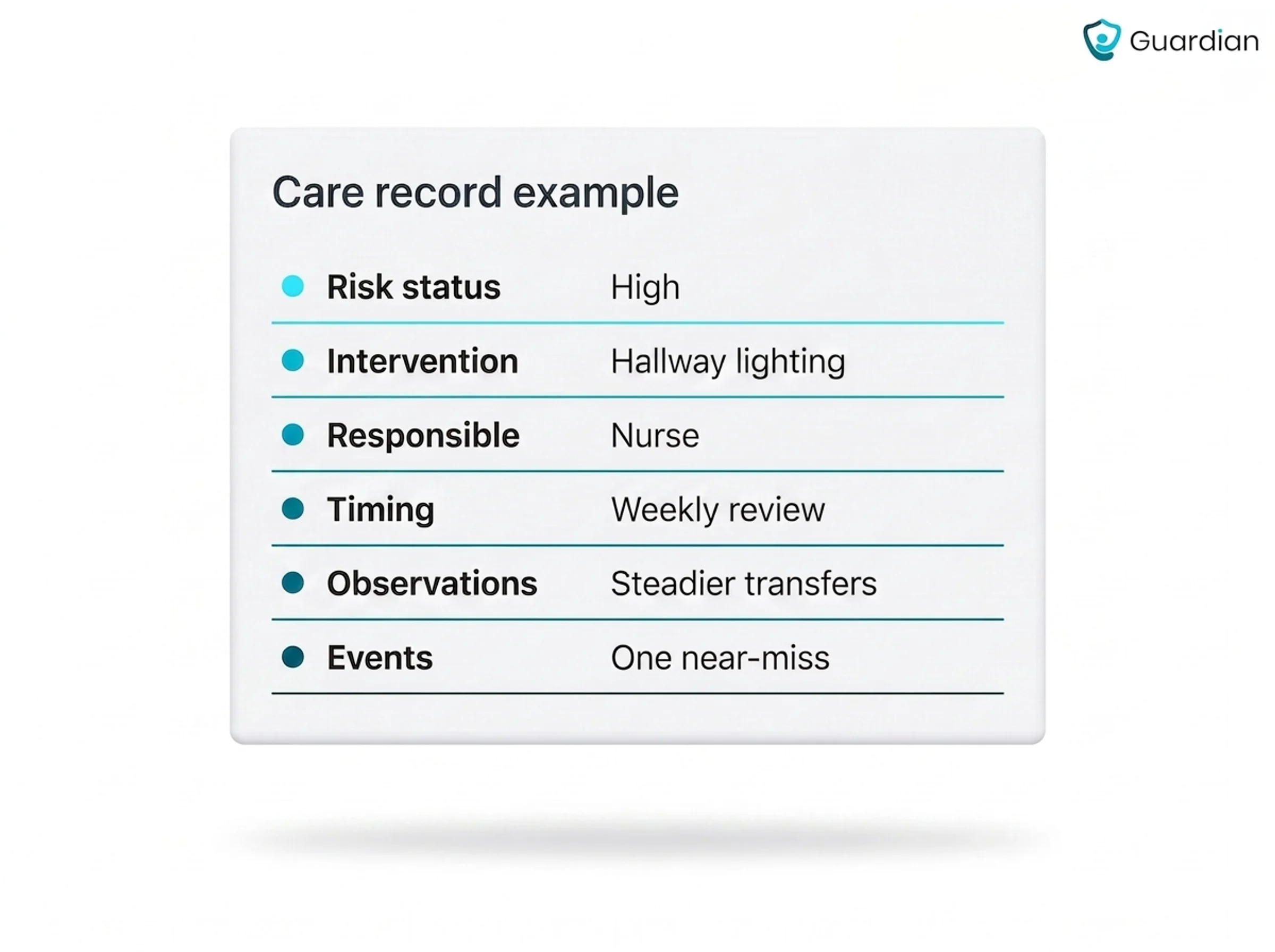 Guardian

Care record example

| | |
|---|---|
| Risk status | High |
| Intervention | Hallway lighting |
| Responsible | Nurse |
| Timing | Weekly review |
| Observations | Steadier transfers |
| Events | One near-miss |